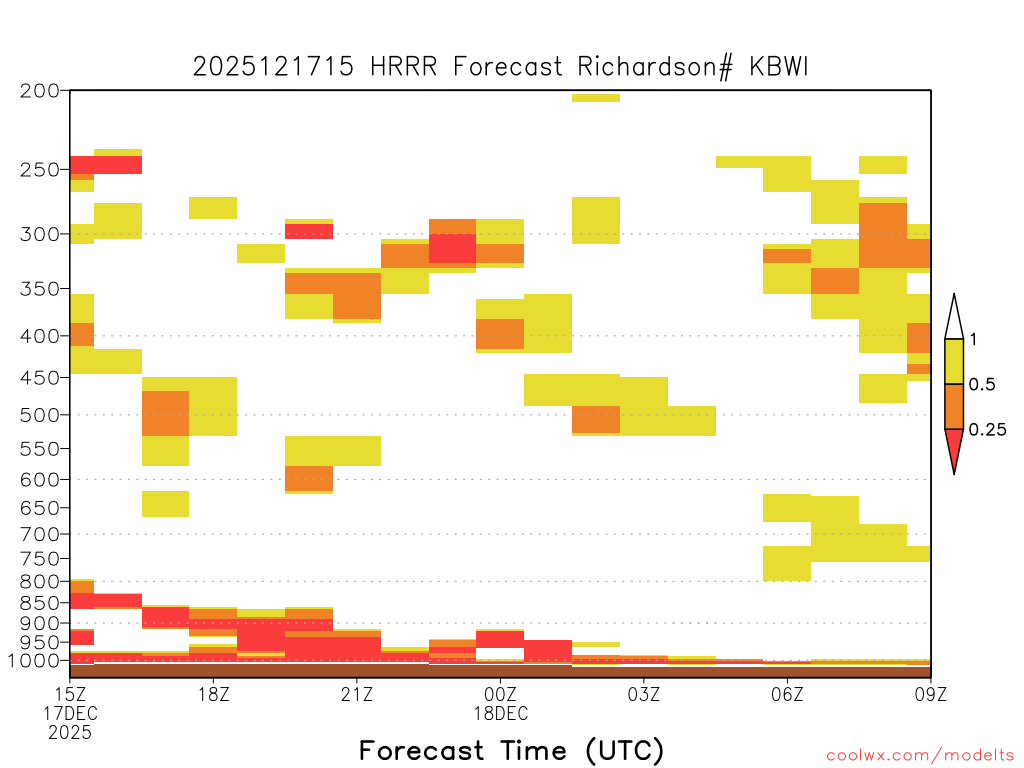 2025121715 HRRR Forecast Richardson# KBWI

200
250
300
350
400
450
500
550
600
650
700
750
800
850
900
950
1000

1
0.5
0.25

15Z 17DEC 2025
18Z
21Z
00Z 18DEC
03Z
06Z
09Z

Forecast Time (UTC)

coolwx.com/modelts